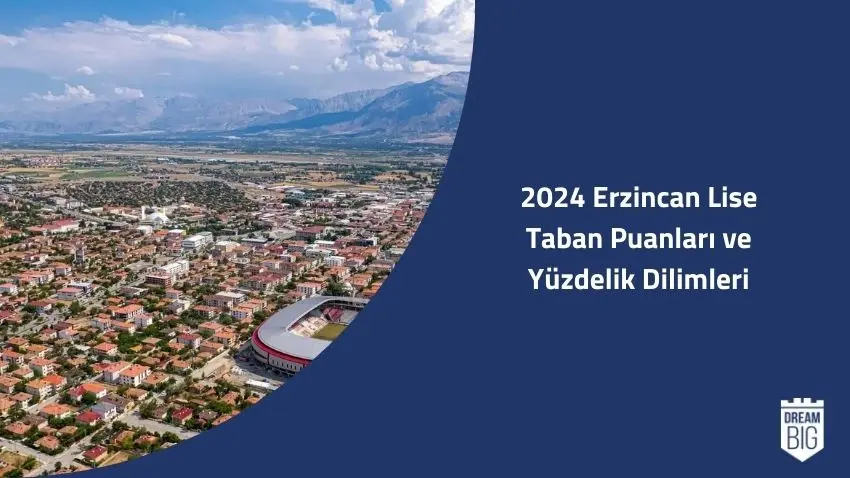 2024 Erzincan Lise Taban Puanları ve Yüzdelik Dilimleri

DREAM BIG